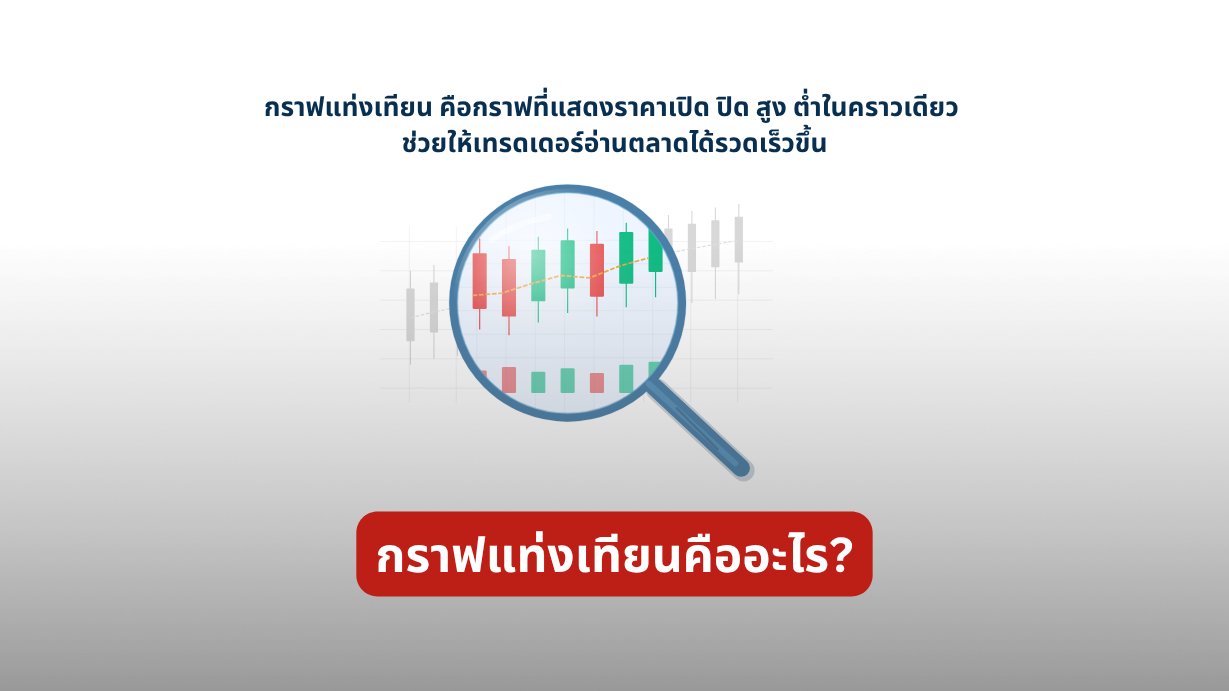 กราฟแท่งเทียน คือกราฟที่แสดงราคาเปิด ปิด สูง ต่ำในคราวเดียว ช่วยให้เทรดเดอร์อ่านตลาดได้รวดเร็วขึ้น

กราฟแท่งเทียนคืออะไร?